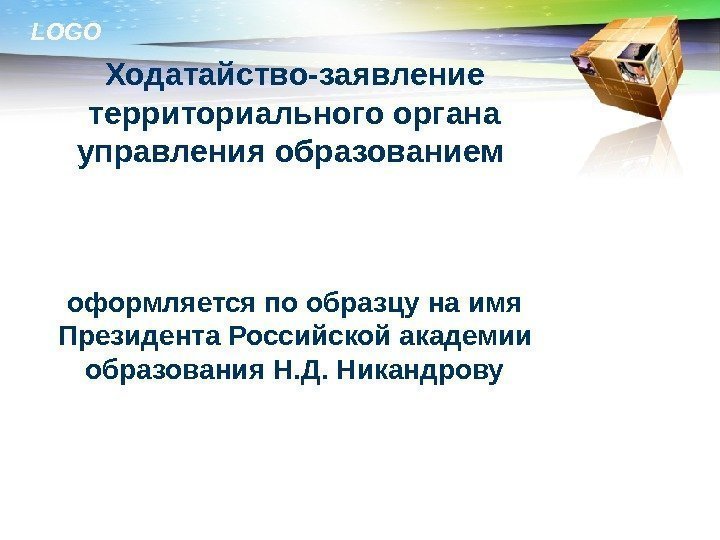 LOGO

Ходатайство-заявление территориального органа управления образованием

оформляется по образцу на имя Президента Российской академии образования Н.Д. Никандрову